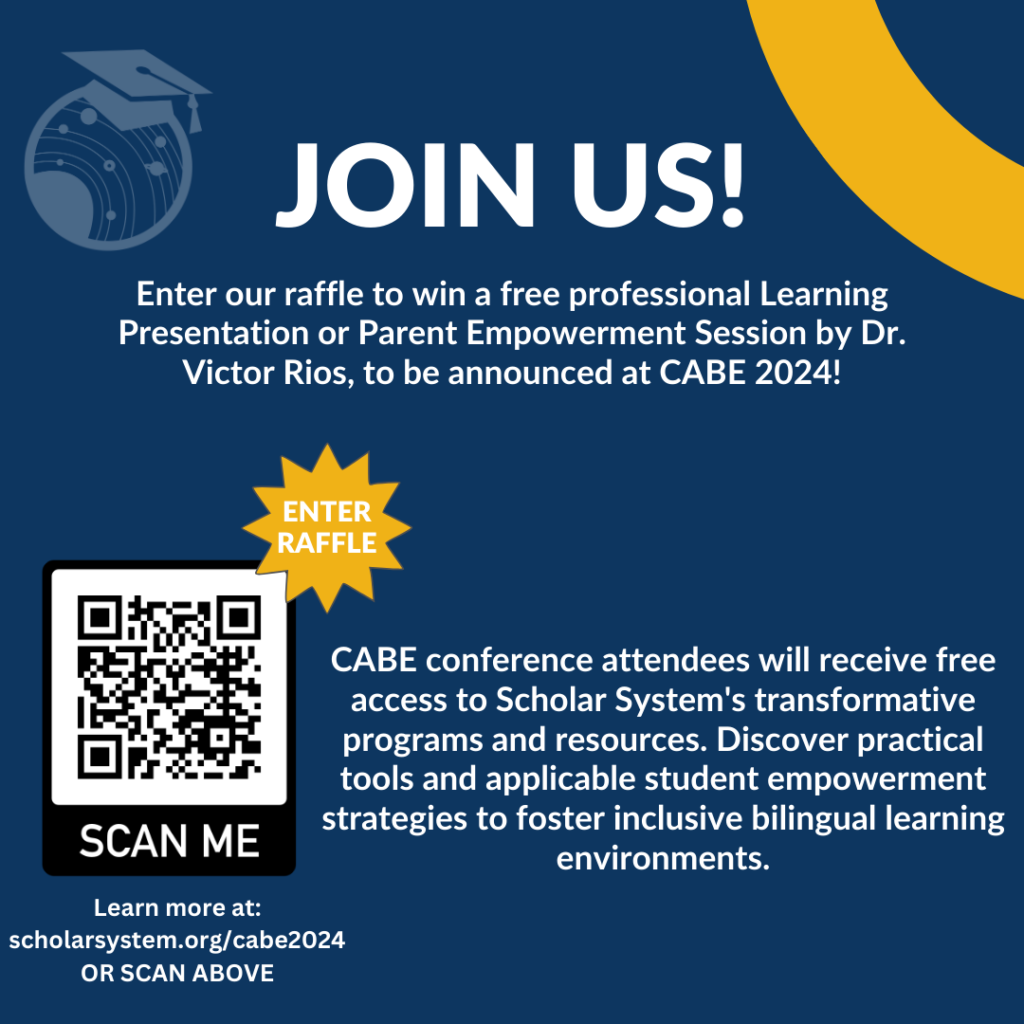 JOIN US!

Enter our raffle to win a free professional Learning Presentation or Parent Empowerment Session by Dr. Victor Rios, to be announced at CABE 2024!

ENTER RAFFLE

SCAN ME

CABE conference attendees will receive free access to Scholar System's transformative programs and resources. Discover practical tools and applicable student empowerment strategies to foster inclusive bilingual learning environments.

Learn more at:
scholarsystem.org/cabe2024
OR SCAN ABOVE